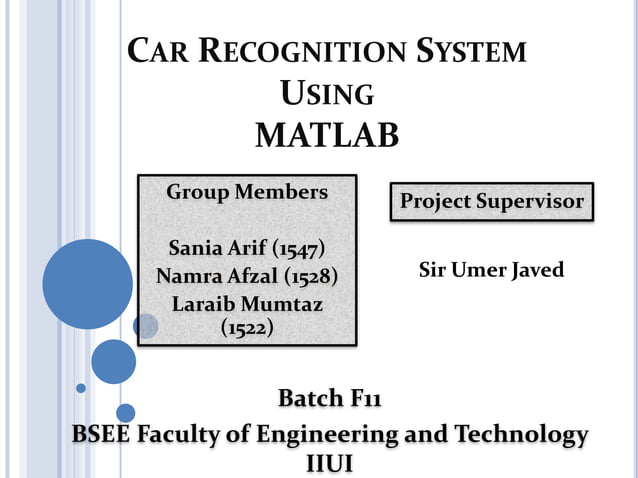 CAR RECOGNITION SYSTEM USING MATLAB

Group Members

Sania Arif (1547)
Namra Afzal (1528)
Laraib Mumtaz (1522)

Project Supervisor

Sir Umer Javed

Batch F11
BSEE Faculty of Engineering and Technology
IIUI